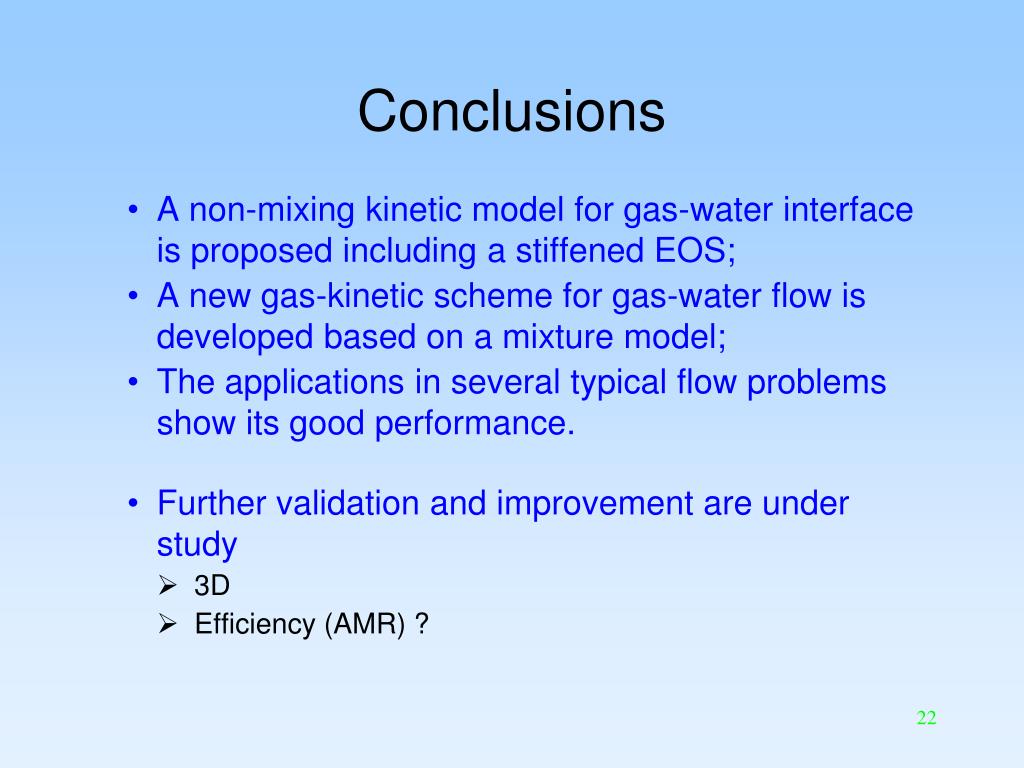 Conclusions

• A non-mixing kinetic model for gas-water interface is proposed including a stiffened EOS;
• A new gas-kinetic scheme for gas-water flow is developed based on a mixture model;
• The applications in several typical flow problems show its good performance.

• Further validation and improvement are under study
➢ 3D
➢ Efficiency (AMR) ?

22